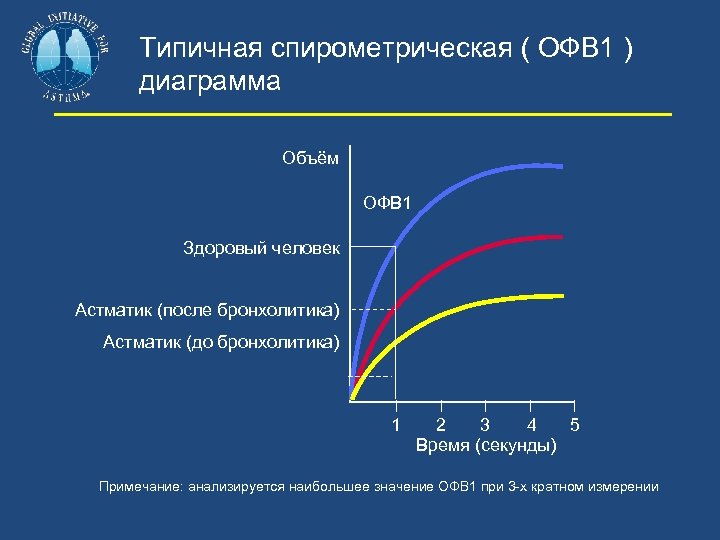 GLOBAL INITIATIVE FOR ASTHMA

Типичная спирометрическая ( ОФВ1 ) диаграмма

Объём

ОФВ1

Здоровый человек

Астматик (после бронхолитика)

Астматик (до бронхолитика)

1 2 3 4 5

Время (секунды)

Примечание: анализируется наибольшее значение ОФВ1 при 3-х кратном измерении